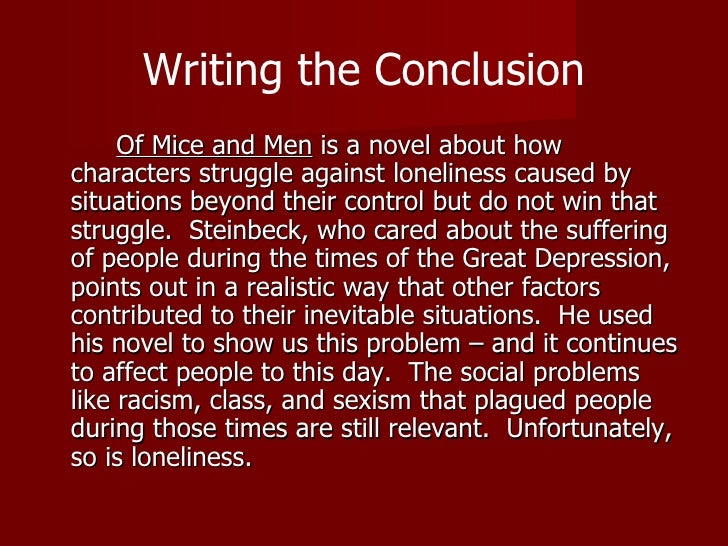 Writing the Conclusion

Of Mice and Men is a novel about how characters struggle against loneliness caused by situations beyond their control but do not win that struggle.  Steinbeck, who cared about the suffering of people during the times of the Great Depression, points out in a realistic way that other factors contributed to their inevitable situations.  He used his novel to show us this problem – and it continues to affect people to this day.  The social problems like racism, class, and sexism that plagued people during those times are still relevant.  Unfortunately, so is loneliness.